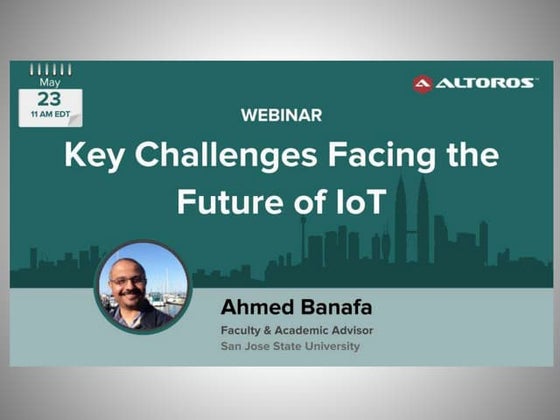 May
23
11 AM EDT

ALTOROS

WEBINAR

Key Challenges Facing the Future of IoT

Ahmed Banafa
Faculty & Academic Advisor
San Jose State University